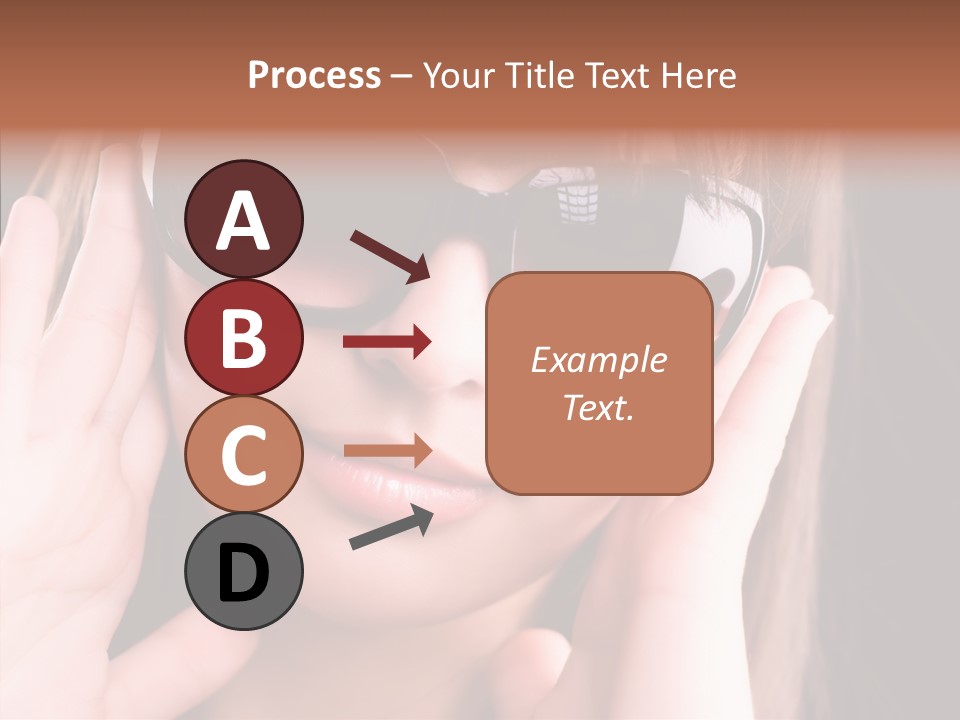 Process – Your Title Text Here

A

B

C

D

Example Text.